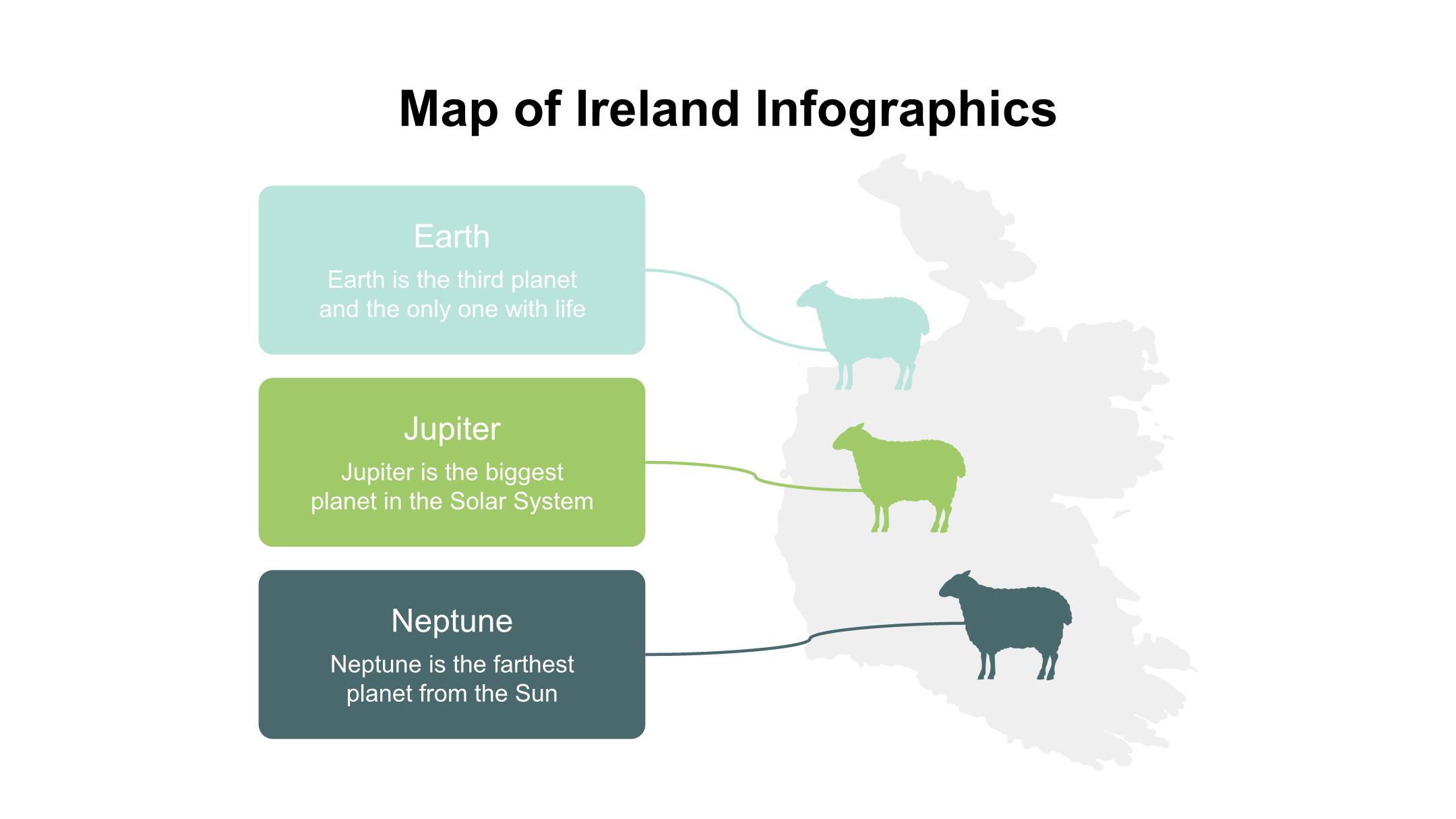 Map of Ireland Infographics

Earth

Earth is the third planet and the only one with life

Jupiter

Jupiter is the biggest planet in the Solar System

Neptune

Neptune is the farthest planet from the Sun